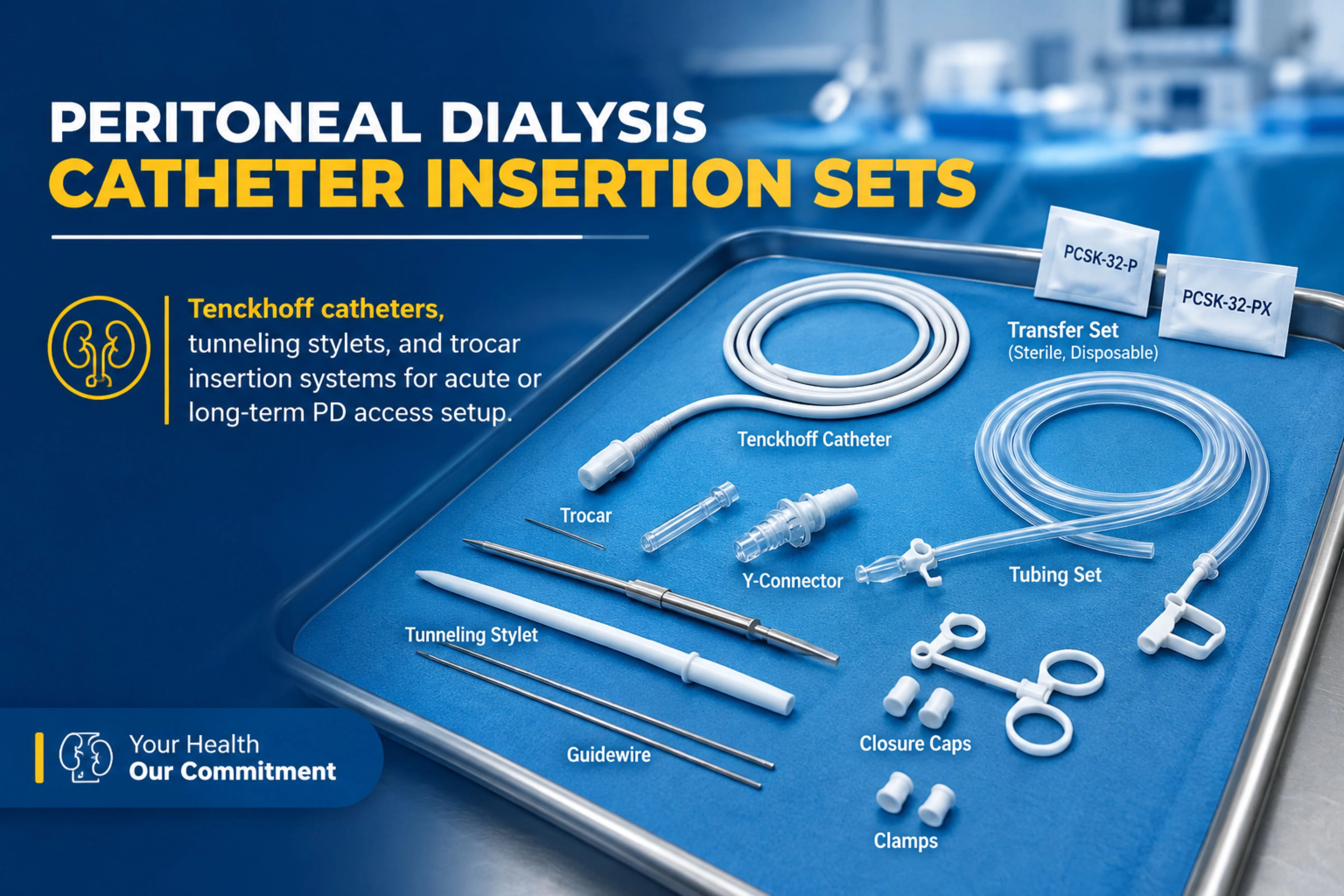 PERITONEAL DIALYSIS
CATHETER INSERTION SETS

Tenckhoff catheters, tunneling stylets, and trocar insertion systems for acute or long-term PD access setup.

PCSK-32-P

PCSK-32-PX

Transfer Set
(Sterile, Disposable)

Tenckhoff Catheter

Trocar

Y-Connector

Tubing Set

Tunneling Stylet

Guidewire

Closure Caps

Clamps

Your Health
Our Commitment